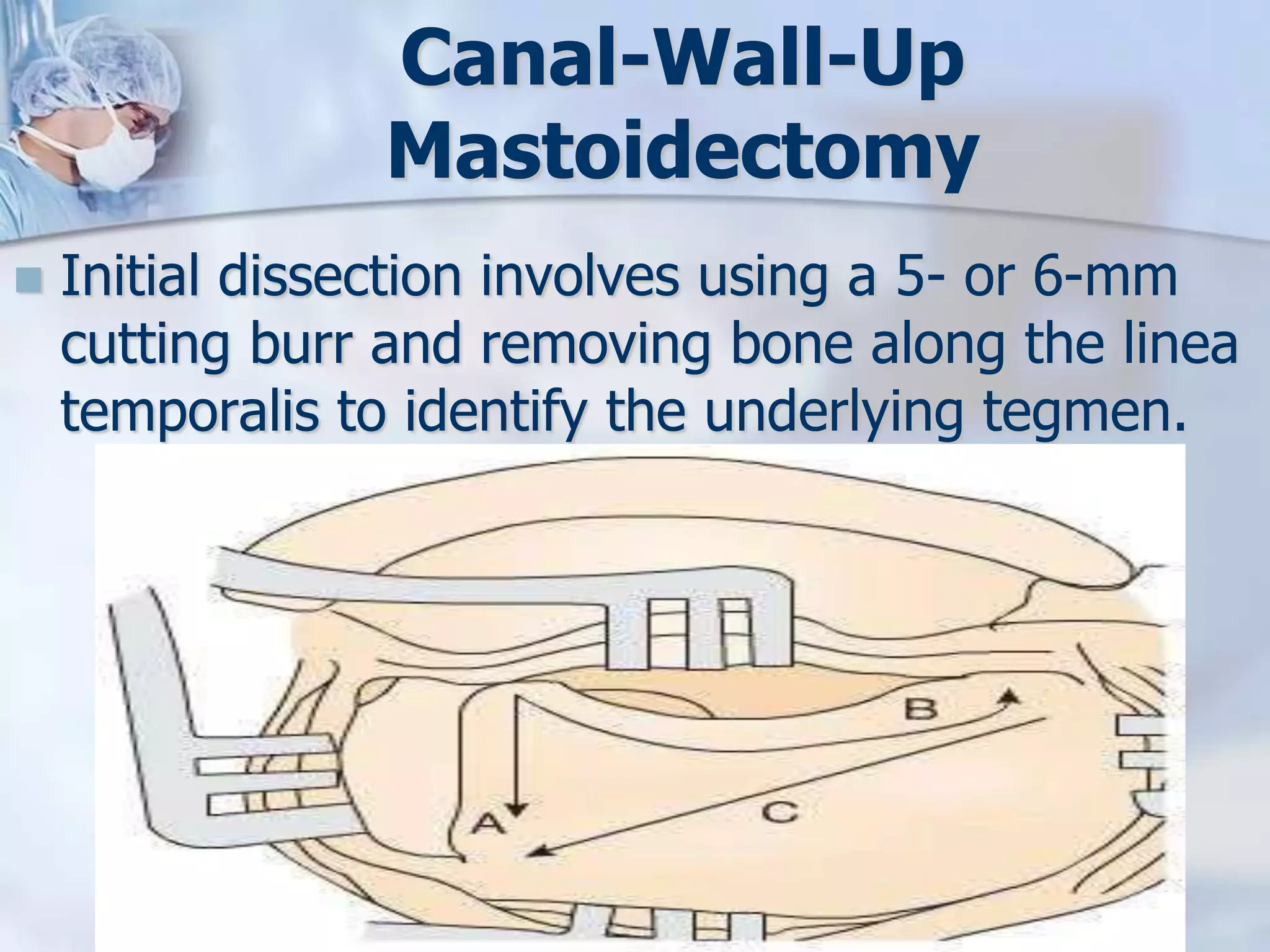 Canal-Wall-Up Mastoidectomy

Initial dissection involves using a 5- or 6-mm cutting burr and removing bone along the linea temporalis to identify the underlying tegmen.

B
A
C